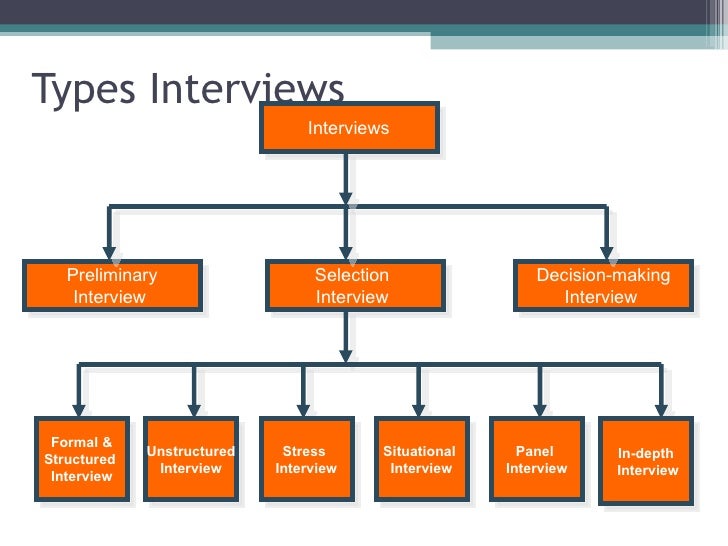 Types Interviews

Interviews

Preliminary Interview

Selection Interview

Decision-making Interview

Formal & Structured Interview

Unstructured Interview

Stress Interview

Situational Interview

Panel Interview

In-depth Interview